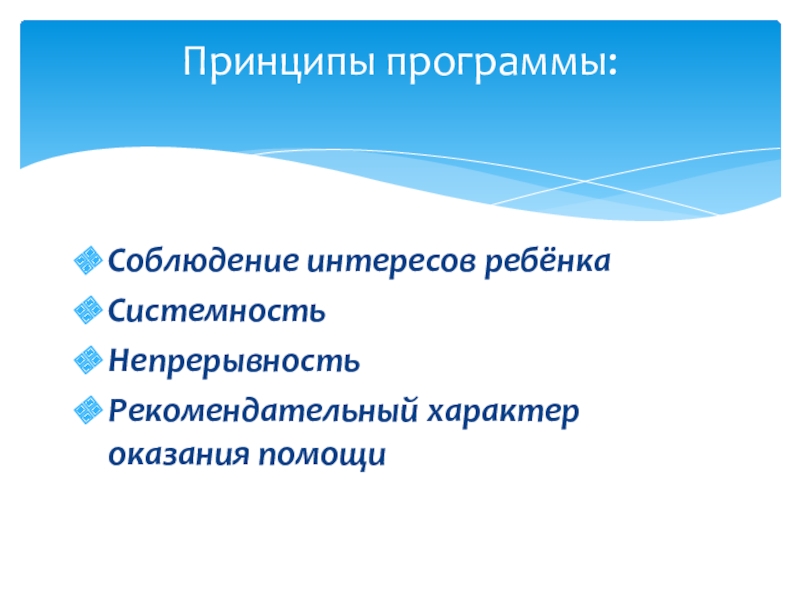 Принципы программы:

Соблюдение интересов ребёнка
Системность
Непрерывность
Рекомендательный характер оказания помощи